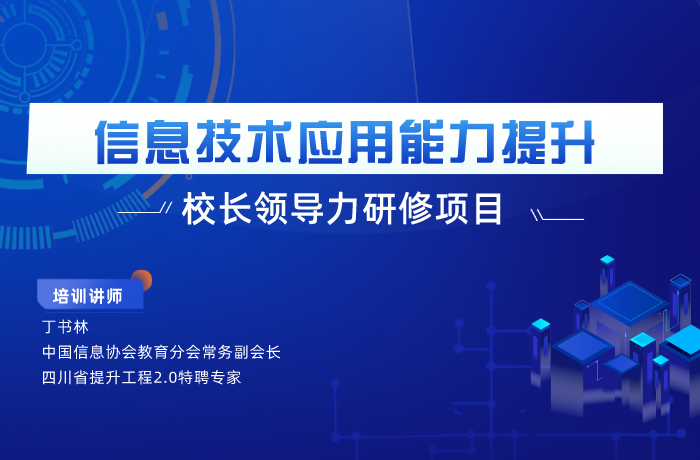 信息技术应用能力提升

校长领导力研修项目

培训讲师

丁书林

中国信息协会教育分会常务副会长

四川省提升工程2.0特聘专家